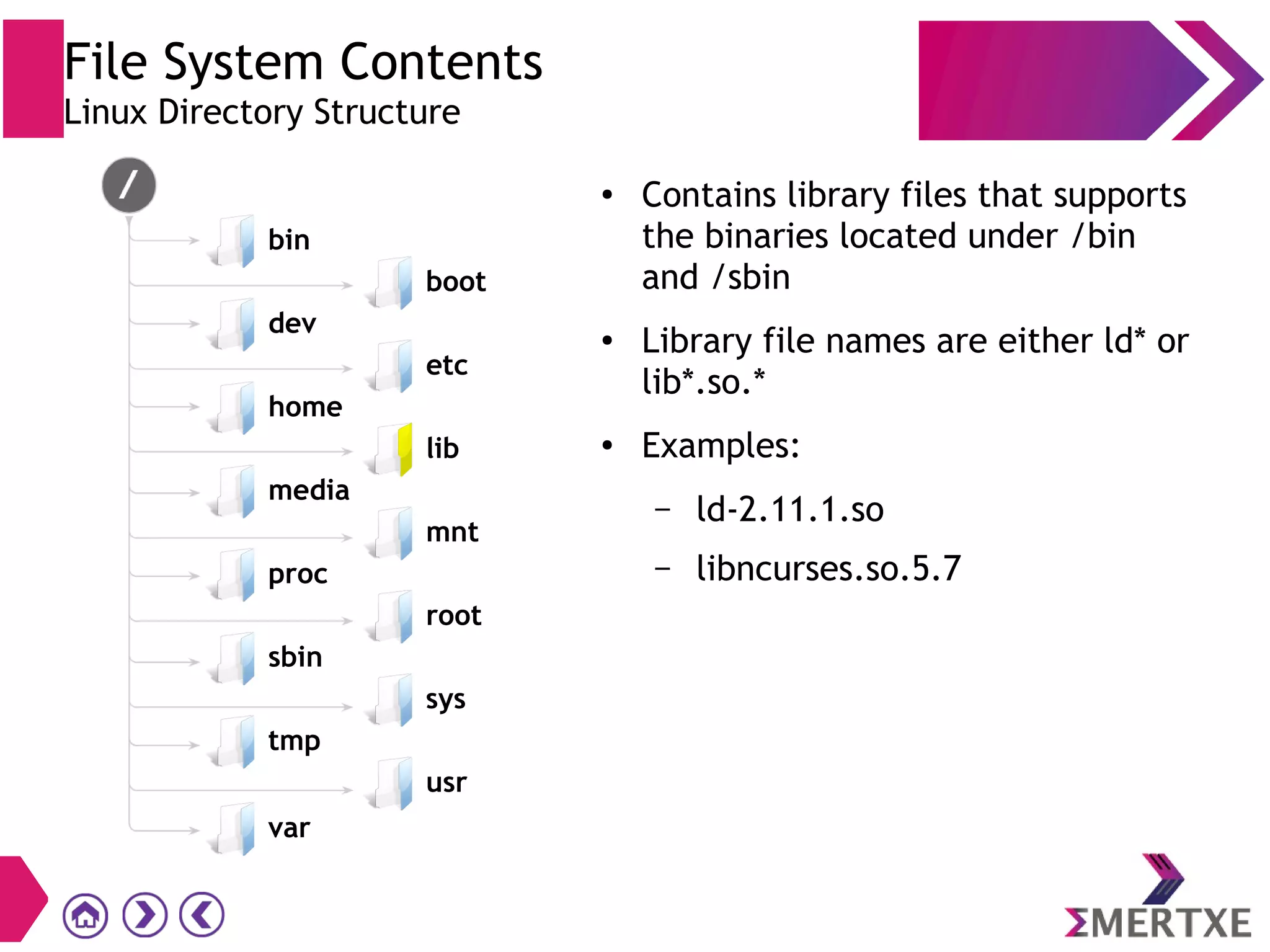 File System Contents
Linux Directory Structure

/

bin
boot
dev
etc
home
lib
media
mnt
proc
root
sbin
sys
tmp
usr
var

• Contains library files that supports the binaries located under /bin and /sbin

• Library file names are either ld* or lib*.so.*

• Examples:

– ld-2.11.1.so

– libncurses.so.5.7

ΣMERTXE